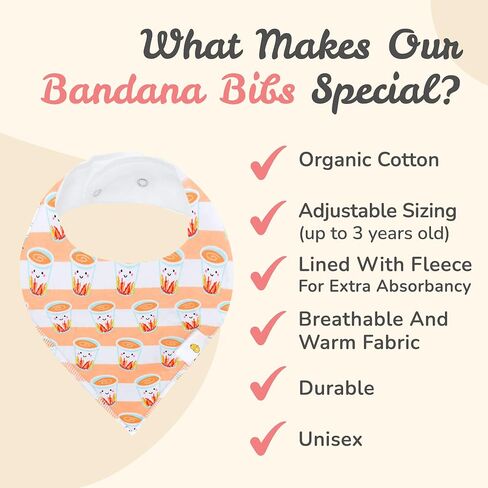 What Makes Our Bandana Bibs Special?

Organic Cotton

Adjustable Sizing
(up to 3 years old)

Lined With Fleece
For Extra Absorbancy

Breathable And Warm Fabric

Durable

Unisex